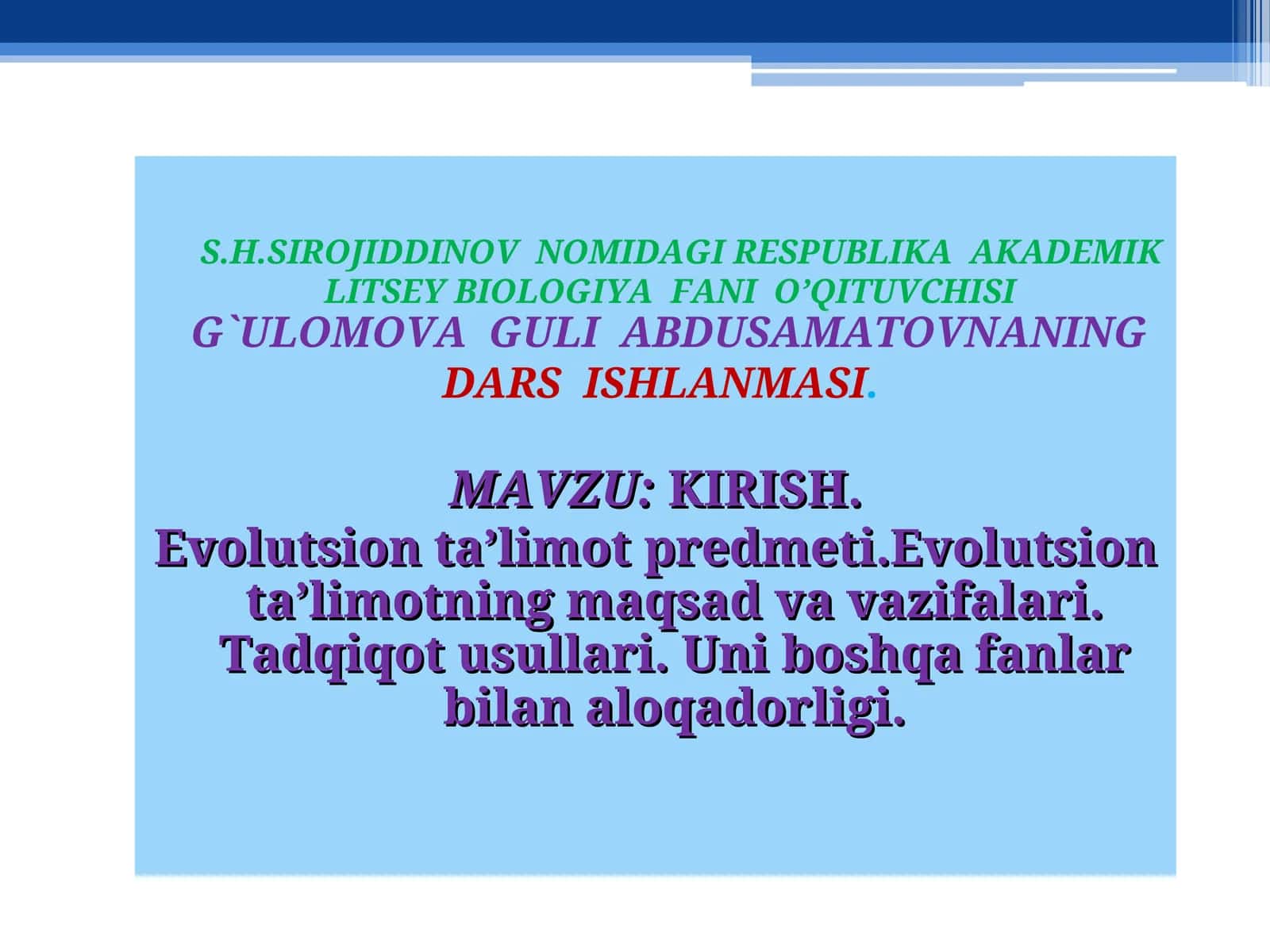 S.H.SIROJIDDINOV NOMIDAGI RESPUBLIKA AKADEMIK LITSEY BIOLOGIYA FANI O’QITUVCHISI
G`ULOMOVA GULI ABDUSAMATOVNANING
DARS ISHLANMASI.

MAVZU: KIRISH.
Evolutsion ta’limot predmeti.Evolutsion ta’limotning maqsad va vazifalari. Tadqiqot usullari. Uni boshqa fanlar bilan aloqadorligi.